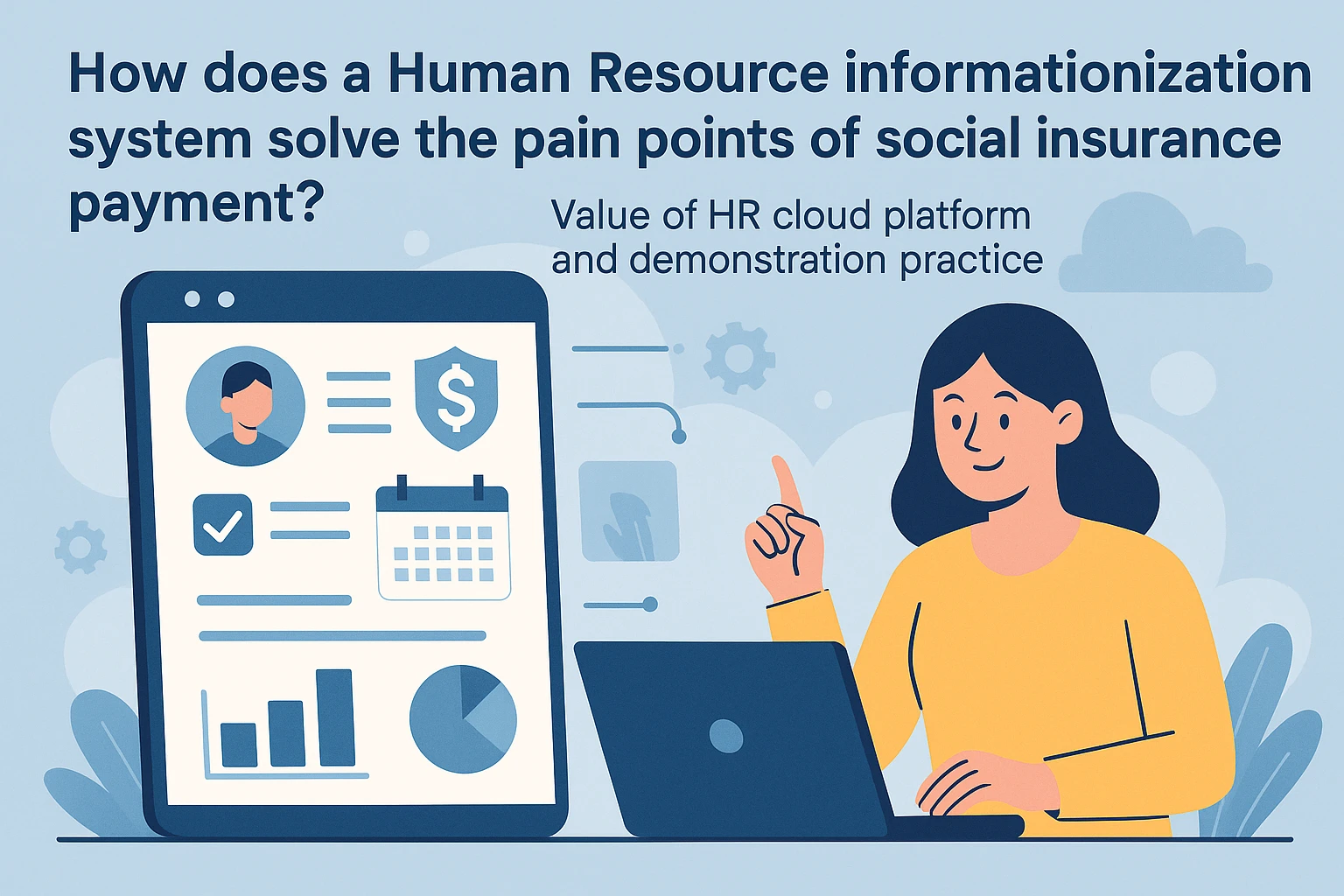 How does a Human Resource informationization system solve the pain points of social insurance payment?

Value of HR cloud platform and demonstration practice

$